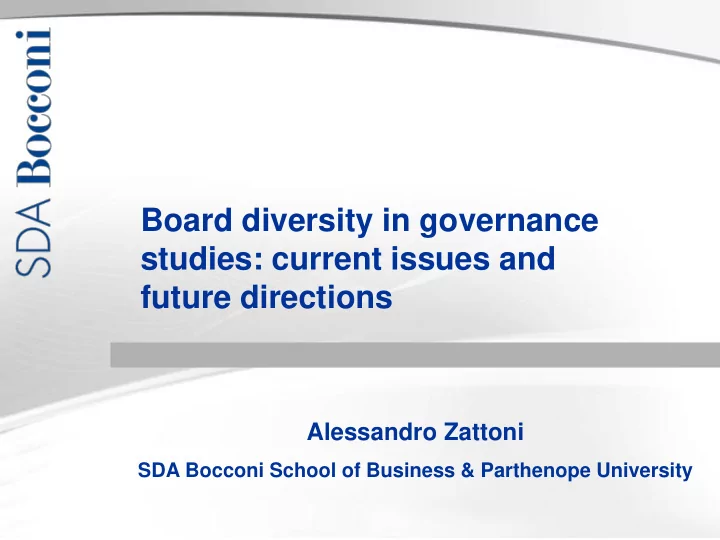 SDA Bocconi

Board diversity in governance studies: current issues and future directions

Alessandro Zattoni

SDA Bocconi School of Business & Parthenope University